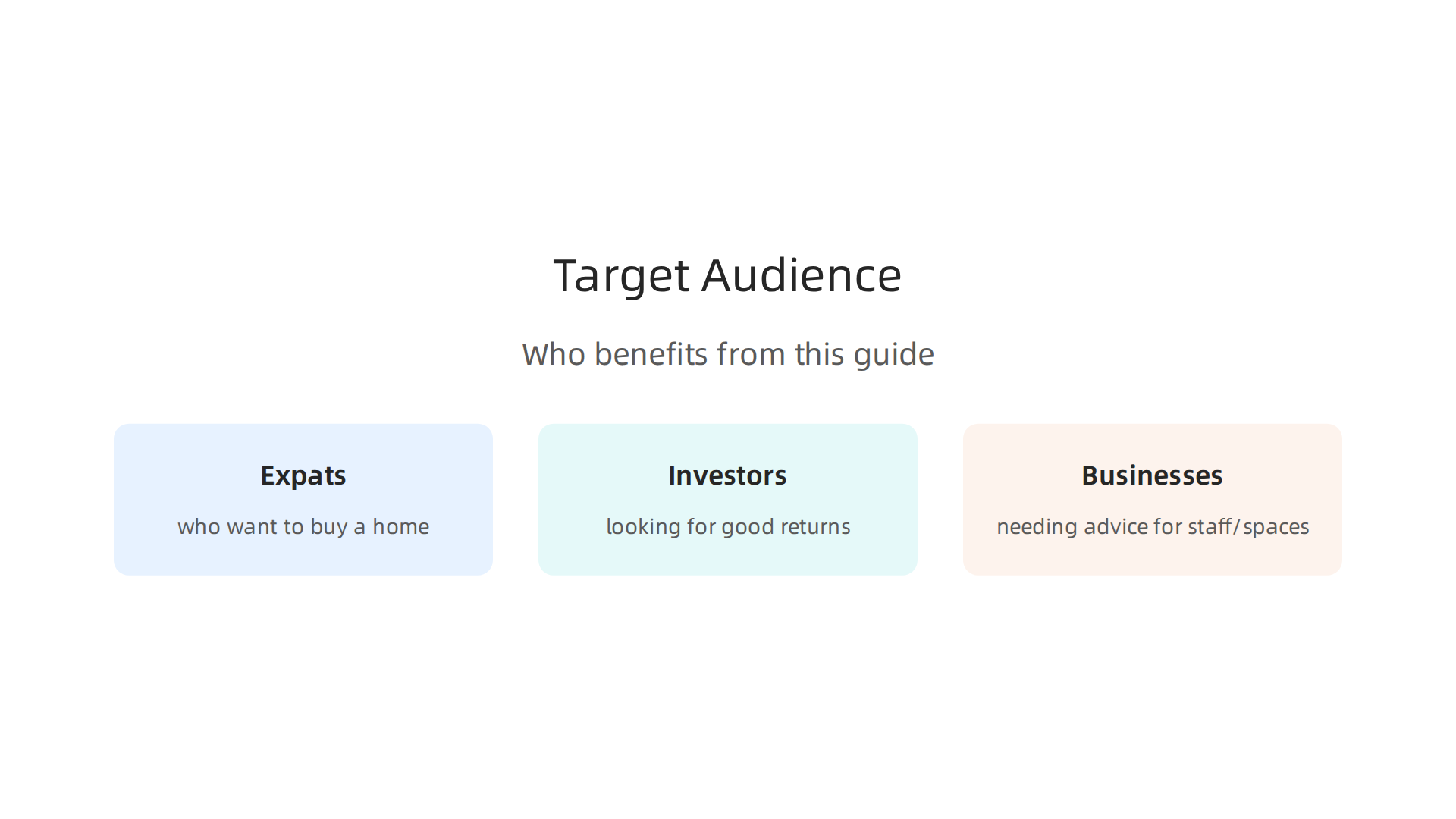 Target Audience

Who benefits from this guide

Expats

who want to buy a home

Investors

looking for good returns

Businesses

needing advice for staff/spaces